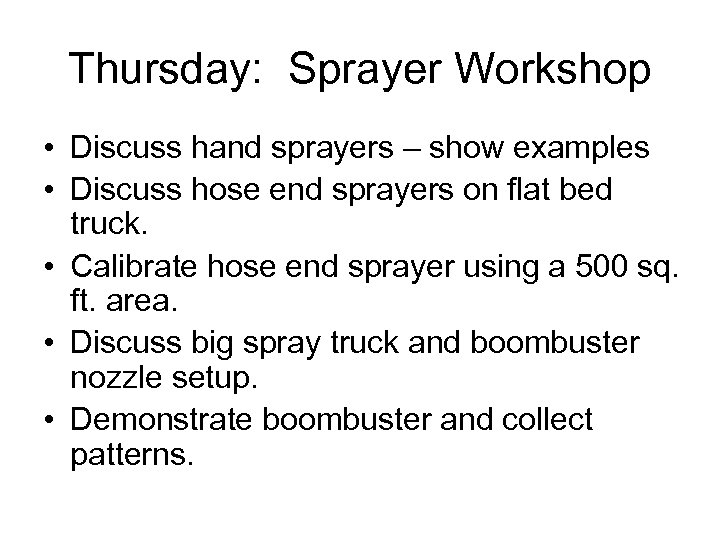 Thursday:  Sprayer Workshop

• Discuss hand sprayers – show examples
• Discuss hose end sprayers on flat bed truck.
• Calibrate hose end sprayer using a 500 sq. ft. area.
• Discuss big spray truck and boombuster nozzle setup.
• Demonstrate boombuster and collect patterns.